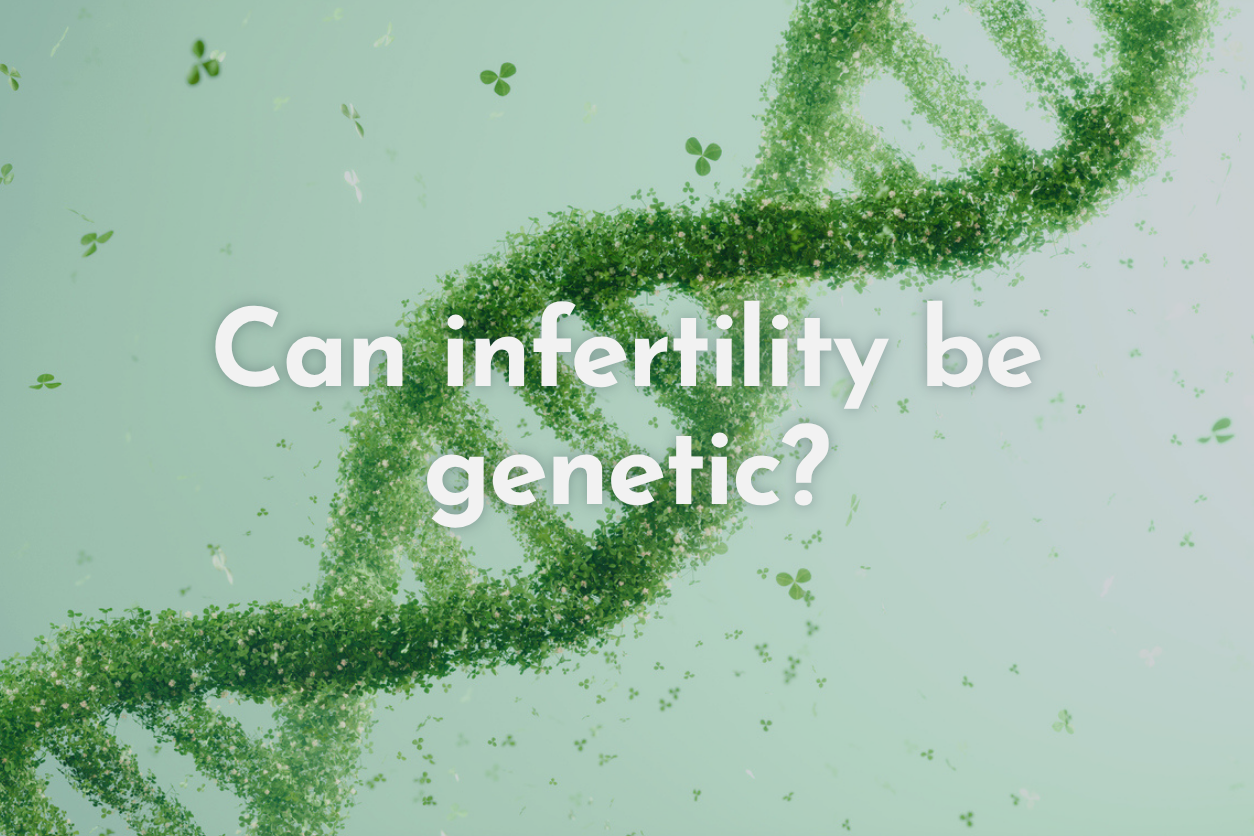 Can infertility be genetic?